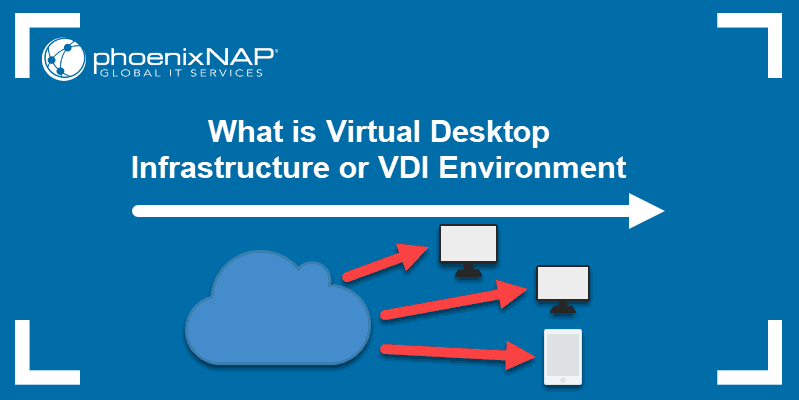 phoenixNAP®
GLOBAL IT SERVICES

What is Virtual Desktop Infrastructure or VDI Environment